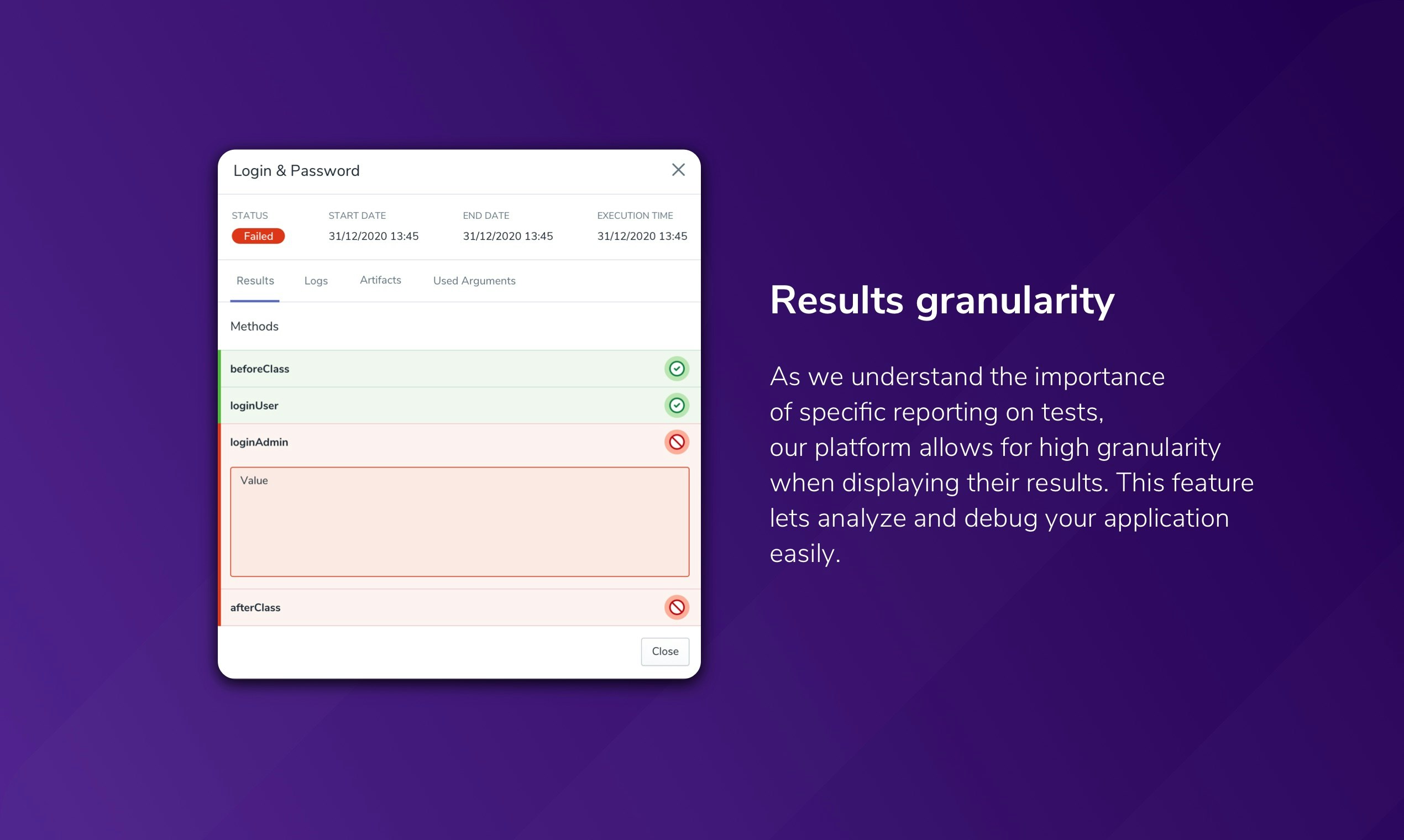 Login & Password

| STATUS | START DATE | END DATE | EXECUTION TIME |
|---|---|---|---|
| Failed | 31/12/2020 13:45 | 31/12/2020 13:45 | 31/12/2020 13:45 |

Results Logs Artifacts Used Arguments

Methods

beforeClass

loginUser

loginAdmin

Value

afterClass

Close

Results granularity

As we understand the importance of specific reporting on tests, our platform allows for high granularity when displaying their results. This feature lets analyze and debug your application easily.